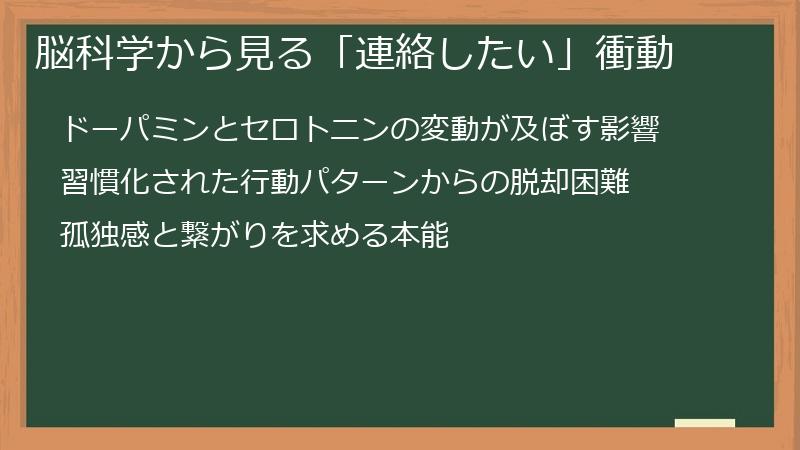 脳科学から見る「連絡したい」衝動

ドーパミンとセロトニンの変動が及ぼす影響

習慣化された行動パターンからの脱却困難

孤独感と繋がりを求める本能